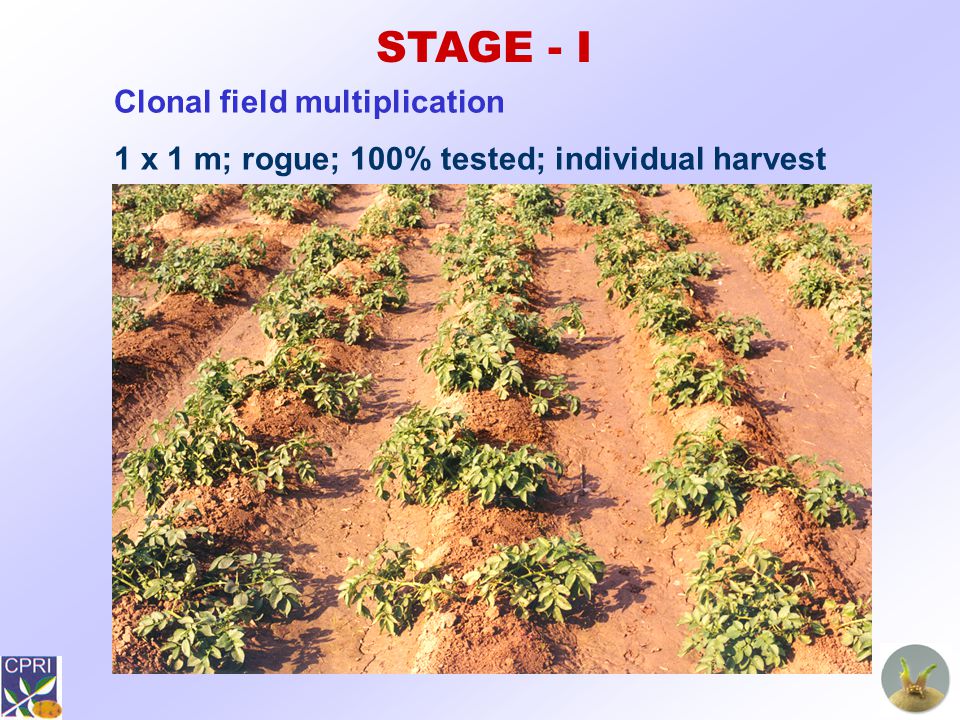 STAGE - I

Clonal field multiplication

1 x 1 m; rogue; 100% tested; individual harvest

CPRI